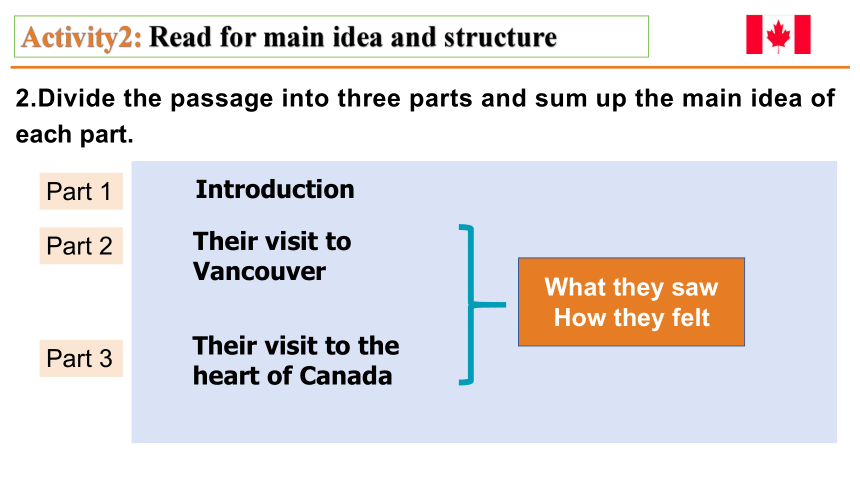 Activity2: Read for main idea and structure

2.Divide the passage into three parts and sum up the main idea of each part.

Part 1

Introduction

Part 2

Their visit to Vancouver

Part 3

Their visit to the heart of Canada

What they saw
How they felt